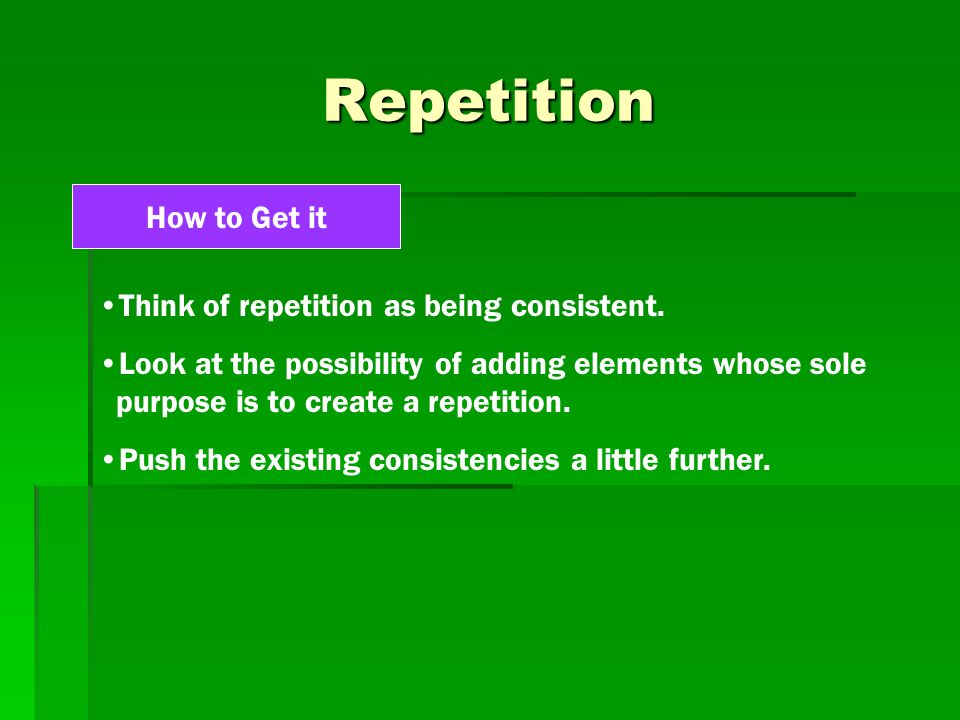 Repetition

How to Get it

•Think of repetition as being consistent.

•Look at the possibility of adding elements whose sole purpose is to create a repetition.

•Push the existing consistencies a little further.